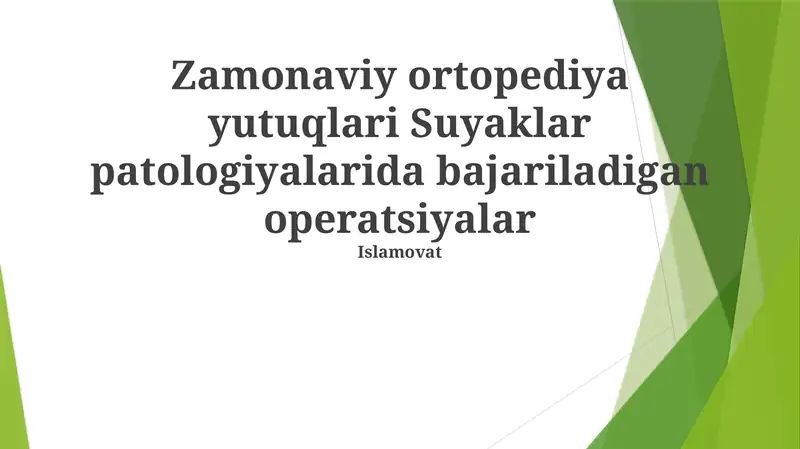 Zamonaviy ortopediya yutuqlari Suyaklar patologiyalarida bajariladigan operatsiyalar
Islamovat